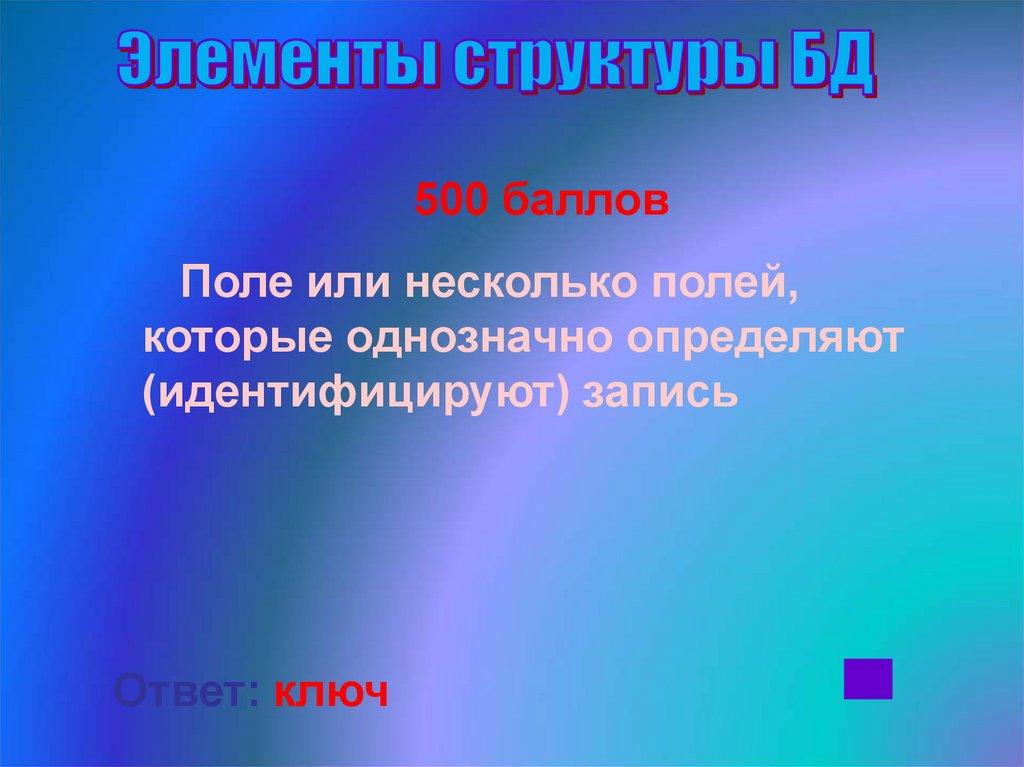 Элементы структуры БД

500 баллов

Поле или несколько полей, которые однозначно определяют (идентифицируют) запись

Ответ: ключ